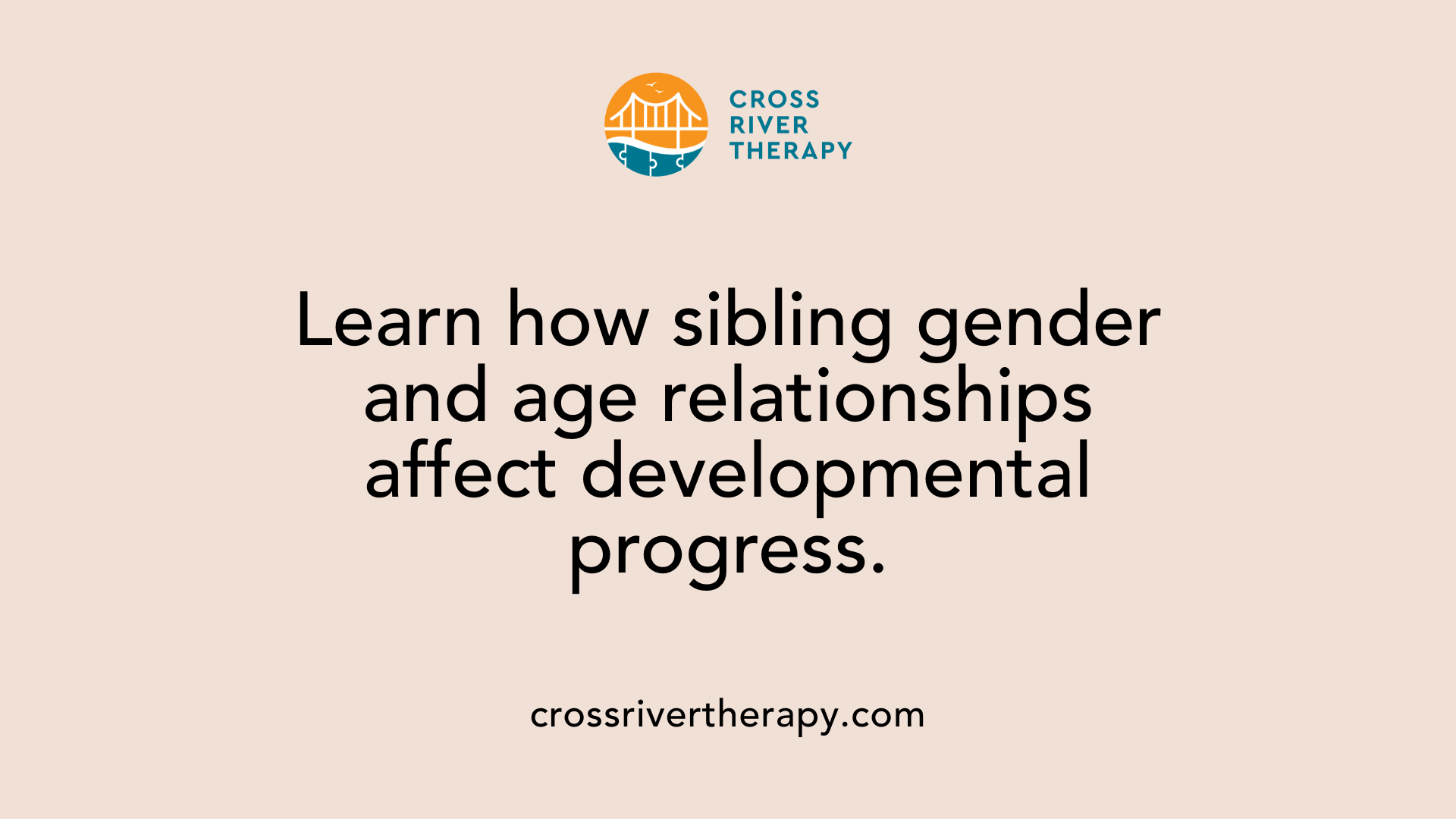 CROSS
RIVER
THERAPY

Learn how sibling gender and age relationships affect developmental progress.

crossrivertherapy.com